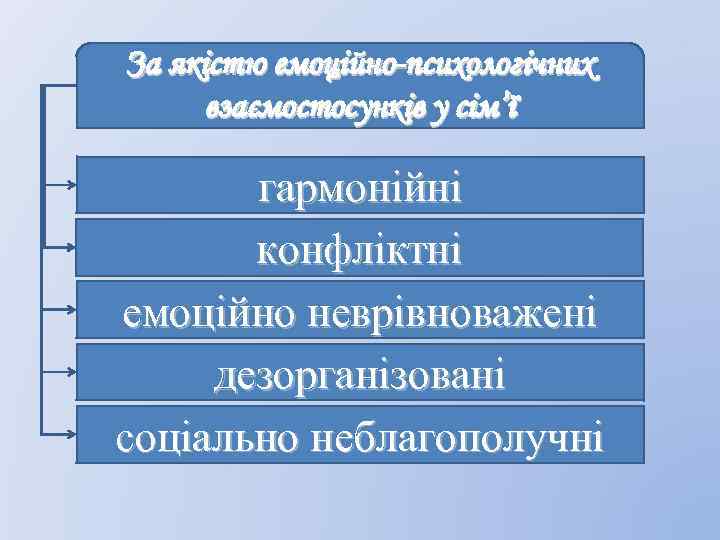 За якістю емоційно-психологічних взаємостосунків у сім'ї

гармонійні

конфліктні

емоційно неврівноважені

дезорганізовані

соціально неблагополучні